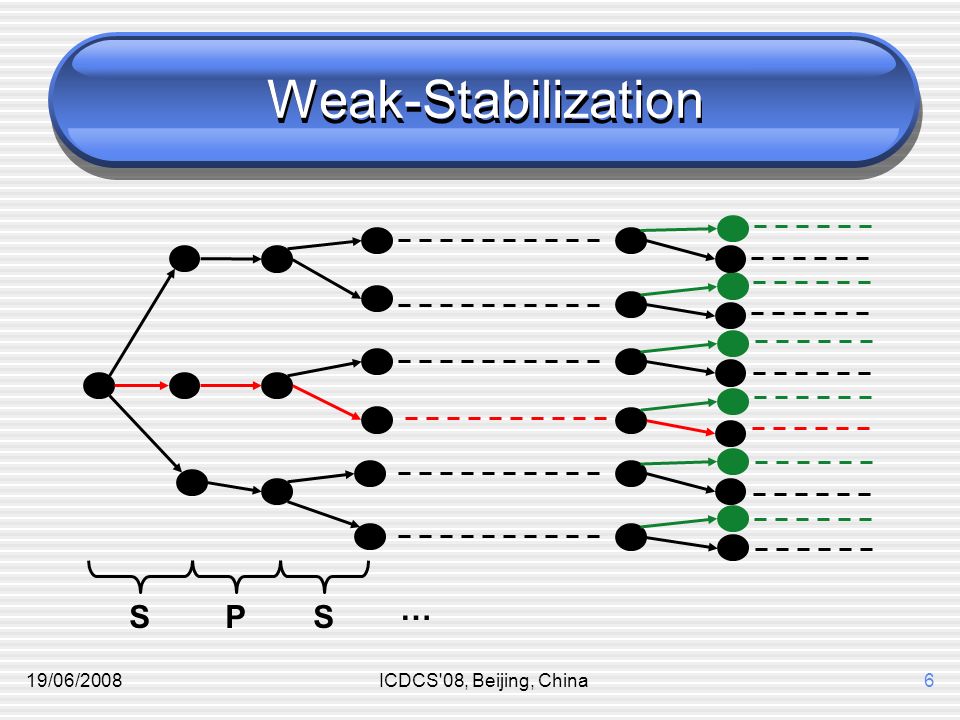 Weak-Stabilization

S P S …

19/06/2008

ICDCS'08, Beijing, China

6